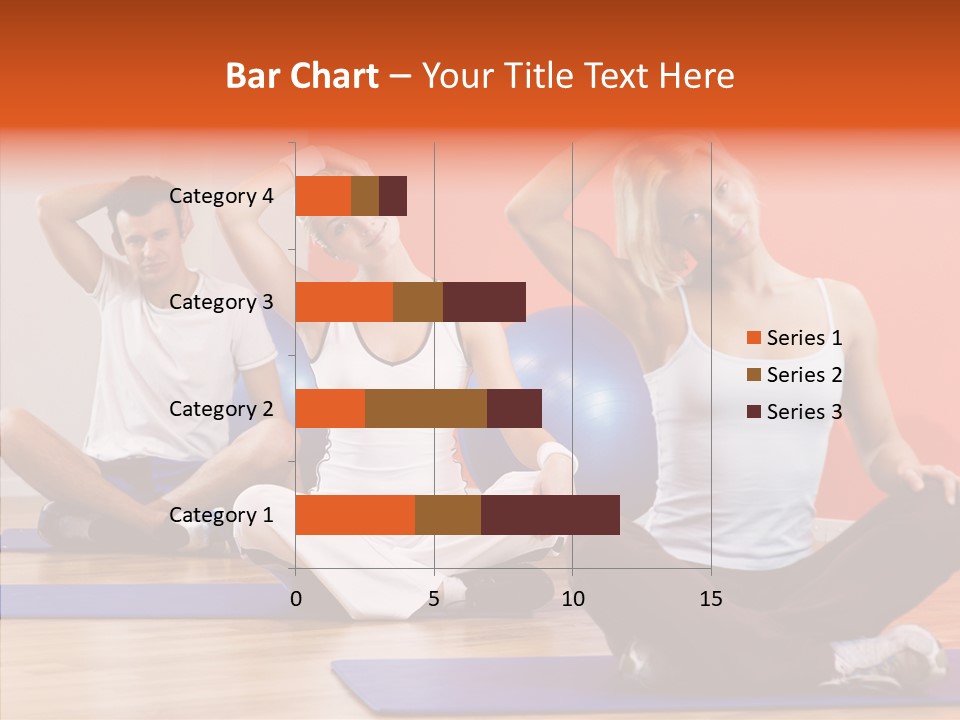 Bar Chart – Your Title Text Here

Category 4
Category 3
Category 2
Category 1

0
5
10
15

Series 1
Series 2
Series 3